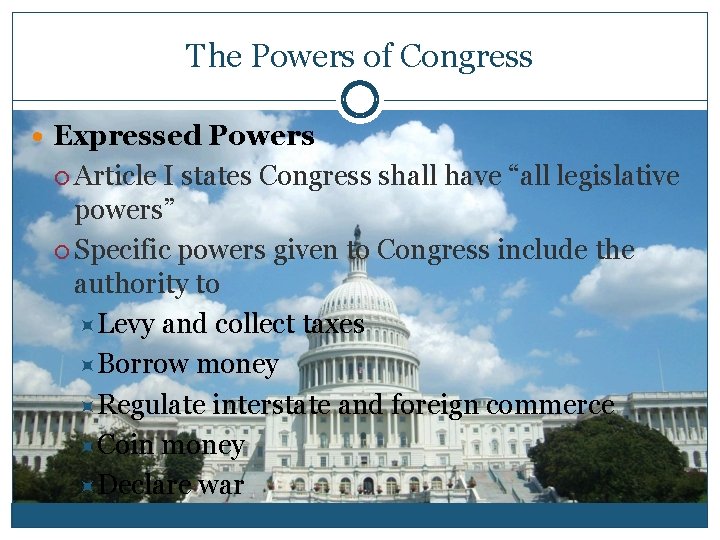 The Powers of Congress

Expressed Powers

Article I states Congress shall have “all legislative powers”

Specific powers given to Congress include the authority to

Levy and collect taxes

Borrow money

Regulate interstate and foreign commerce

Coin money

Declare war